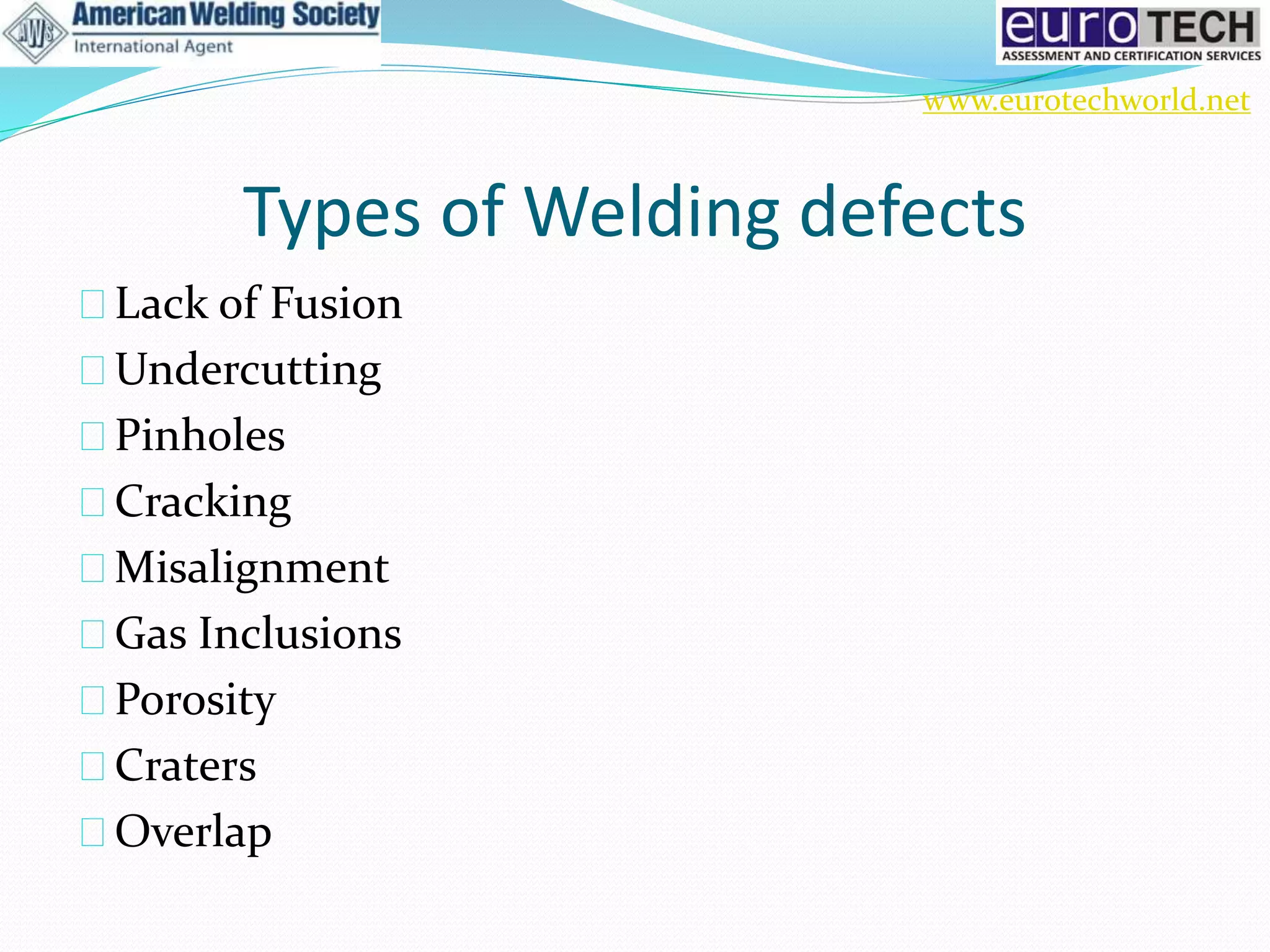 AWS American Welding Society
International Agent

euro TECH
ASSESSMENT AND CERTIFICATION SERVICES

www.eurotechworld.net

Types of Welding defects

Lack of Fusion
Undercutting
Pinholes
Cracking
Misalignment
Gas Inclusions
Porosity
Craters
Overlap